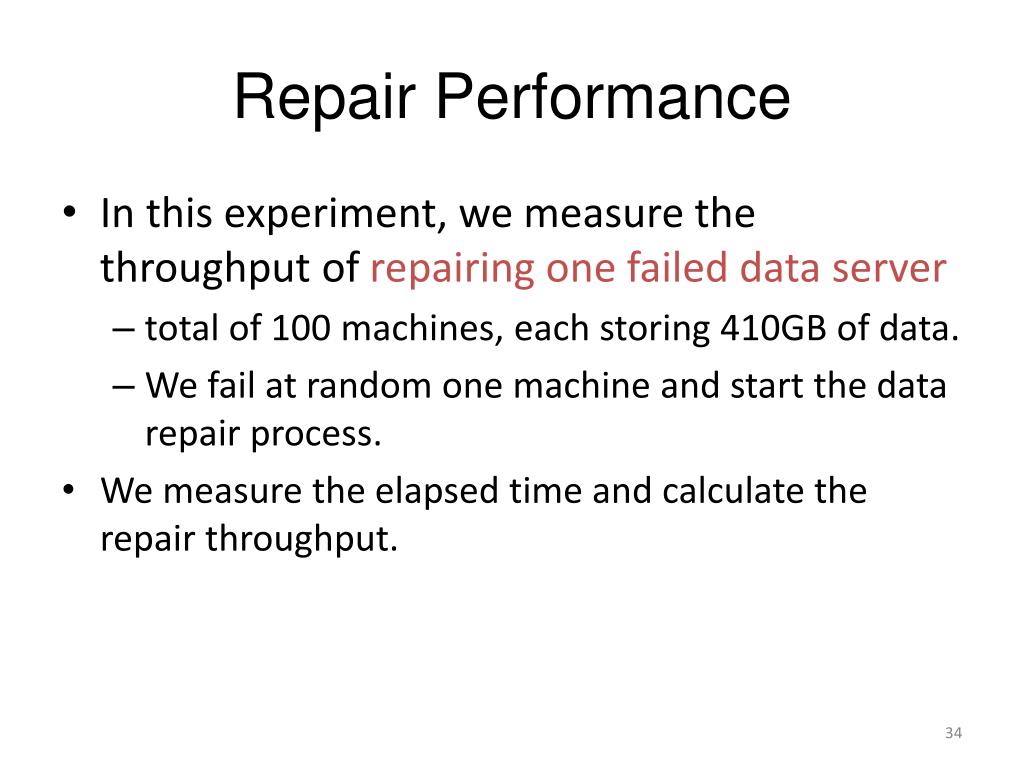 Repair Performance

• In this experiment, we measure the throughput of repairing one failed data server

– total of 100 machines, each storing 410GB of data.

– We fail at random one machine and start the data repair process.

• We measure the elapsed time and calculate the repair throughput.

34